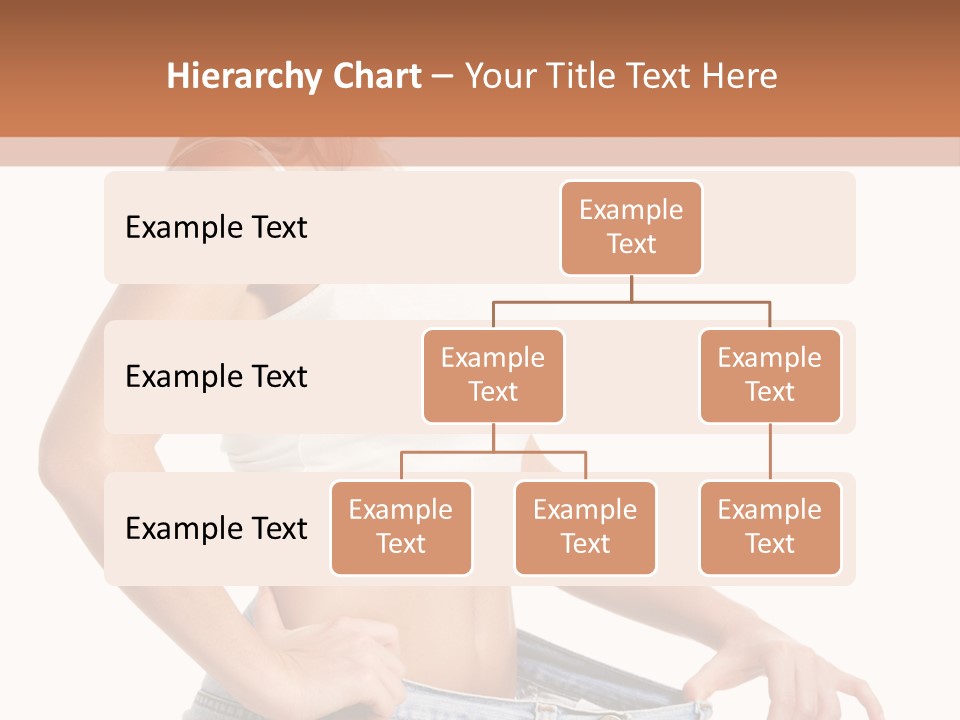 Hierarchy Chart – Your Title Text Here

Example Text

Example Text

Example Text

Example Text

Example Text

Example Text

Example Text

Example Text

Example Text